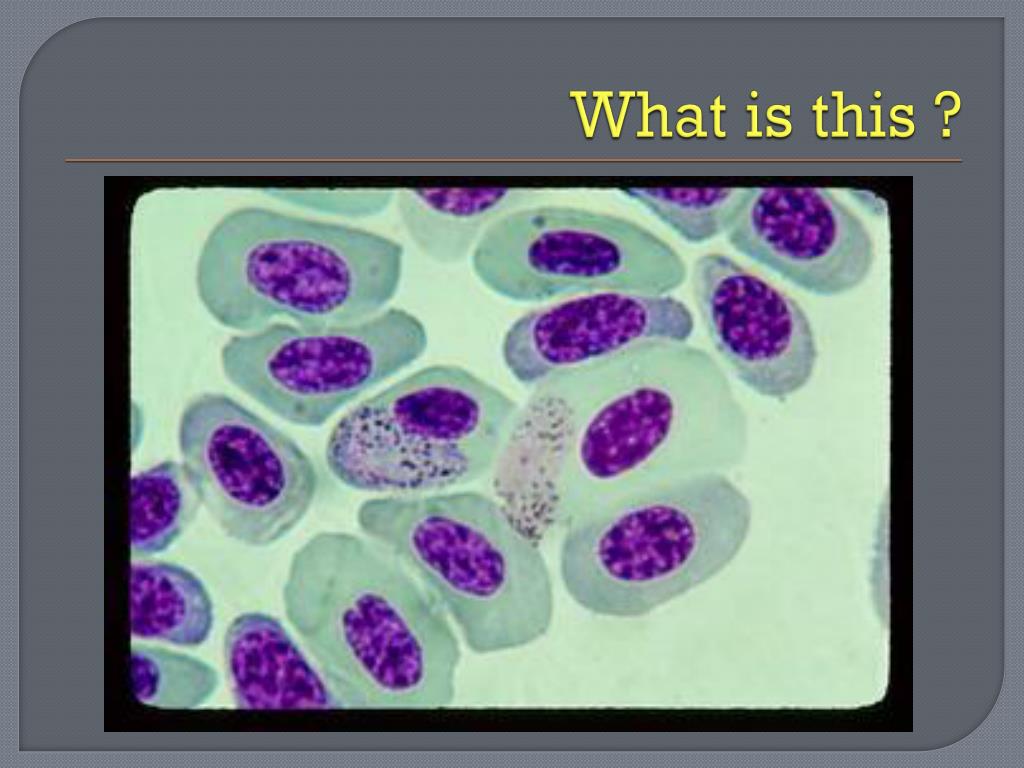 What is this ?